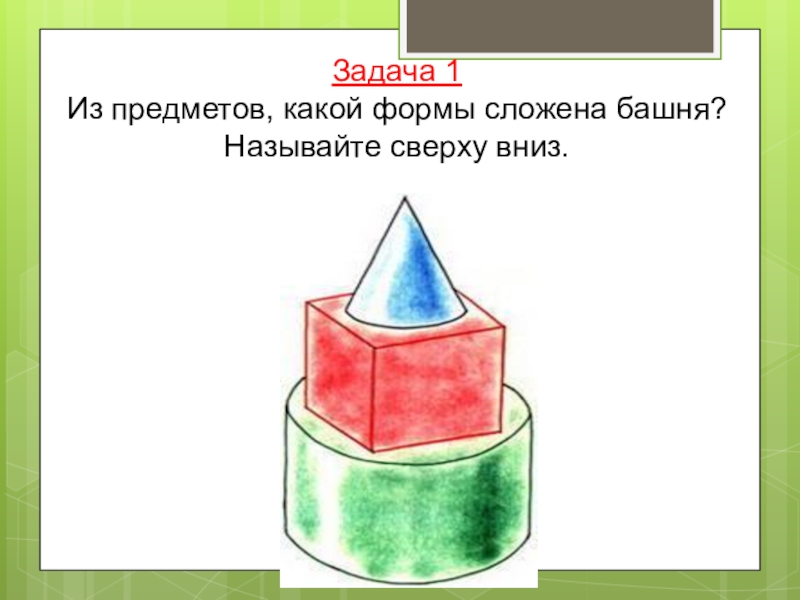 Задача 1
Из предметов, какой формы сложена башня? Называйте сверху вниз.